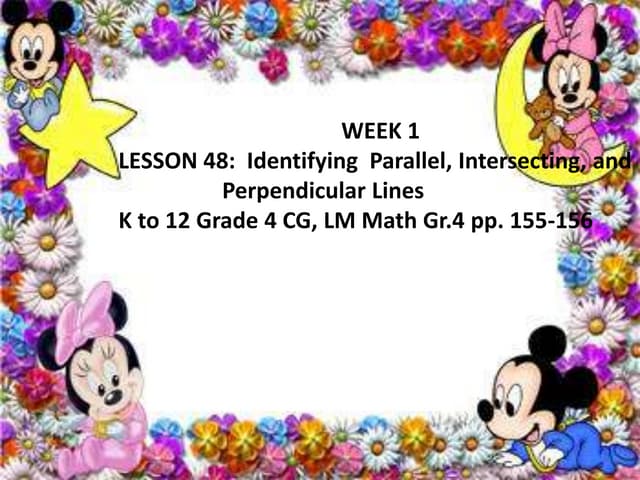 WEEK 1
LESSON 48: Identifying Parallel, Intersecting, and Perpendicular Lines
K to 12 Grade 4 CG, LM Math Gr.4 pp. 155-156